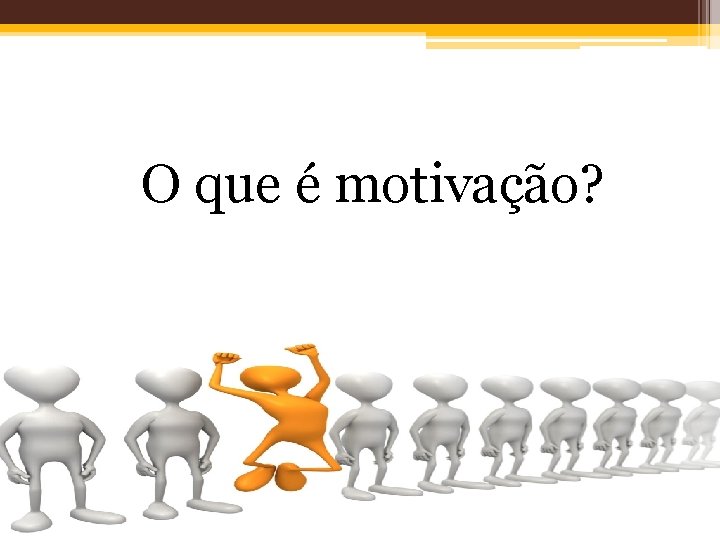 O que é motivação?